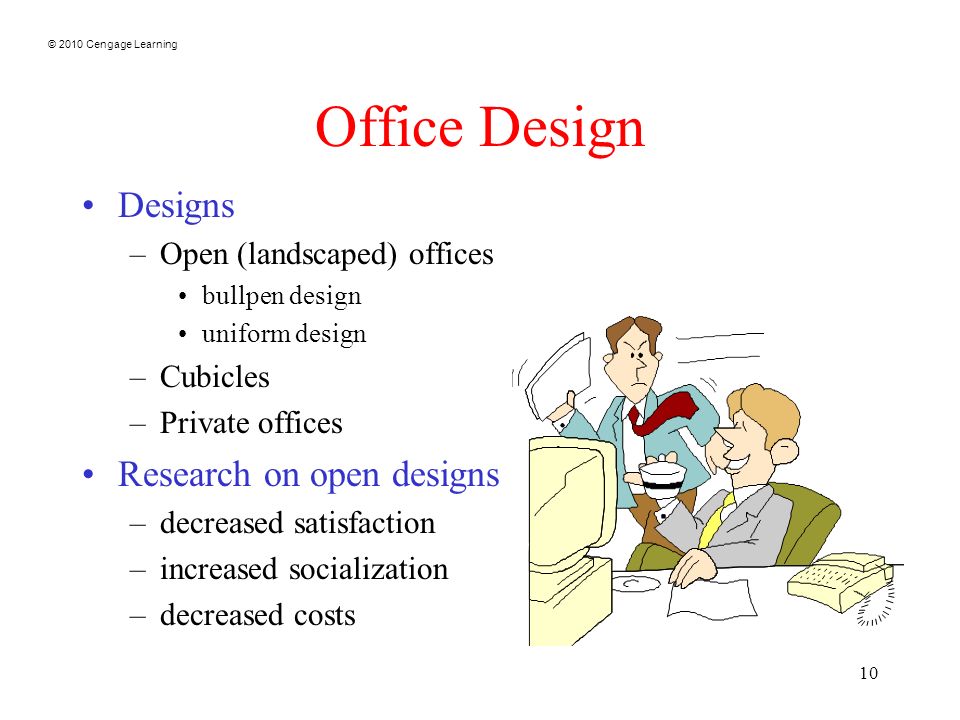 © 2010 Cengage Learning

Office Design

• Designs
– Open (landscaped) offices
• bullpen design
• uniform design
– Cubicles
– Private offices
• Research on open designs
– decreased satisfaction
– increased socialization
– decreased costs

10